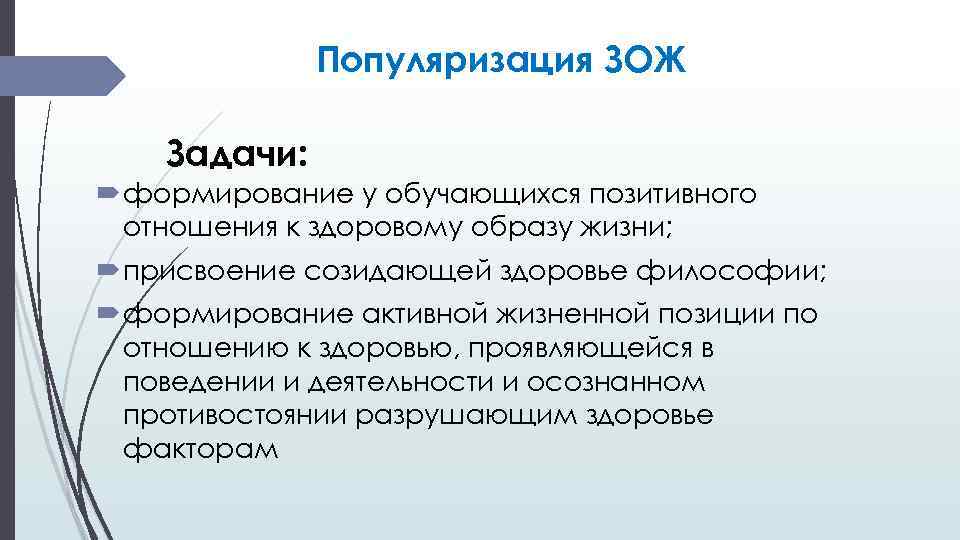 Популяризация ЗОЖ

Задачи:

формирование у обучающихся позитивного отношения к здоровому образу жизни;

присвоение созидающей здоровье философии;

формирование активной жизненной позиции по отношению к здоровью, проявляющейся в поведении и деятельности и осознанном противостоянии разрушающим здоровье факторам